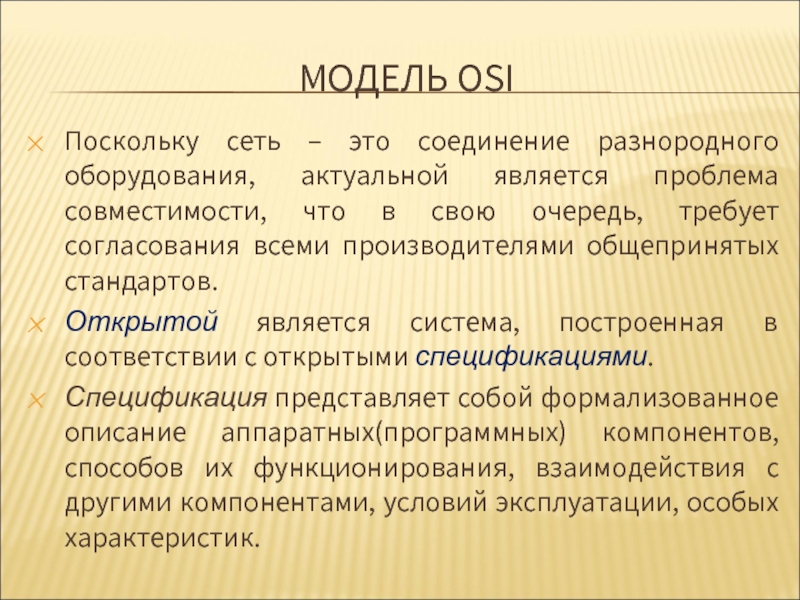 МОДЕЛЬ OSI

Поскольку сеть – это соединение разнородного оборудования, актуальной является проблема совместимости, что в свою очередь, требует согласования всеми производителями общепринятых стандартов.

Открытой является система, построенная в соответствии с открытыми спецификациями.

Спецификация представляет собой формализованное описание аппаратных(программных) компонентов, способов их функционирования, взаимодействия с другими компонентами, условий эксплуатации, особых характеристик.